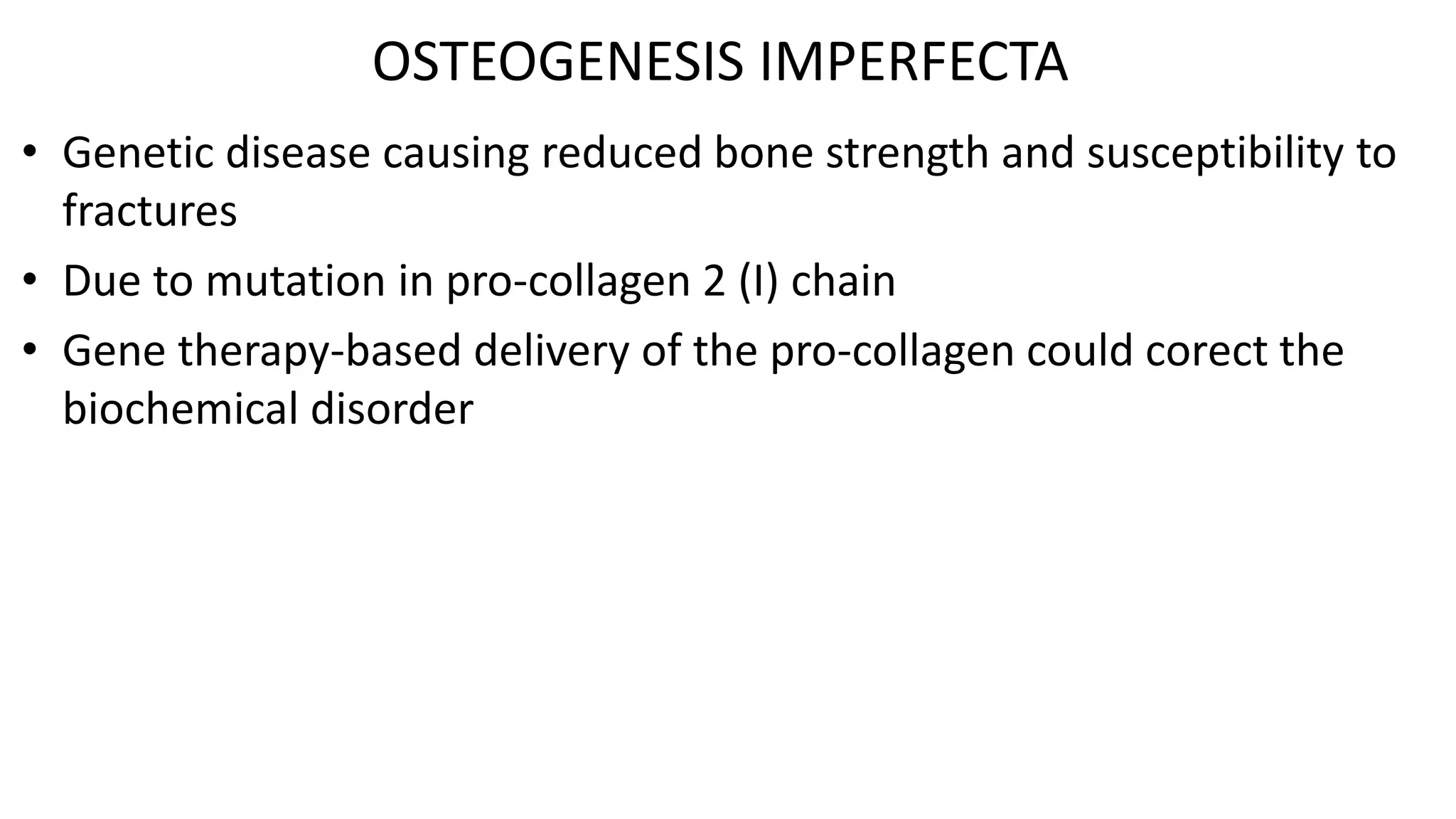 OSTEOGENESIS IMPERFECTA

• Genetic disease causing reduced bone strength and susceptibility to fractures

• Due to mutation in pro-collagen 2 (I) chain

• Gene therapy-based delivery of the pro-collagen could corect the biochemical disorder